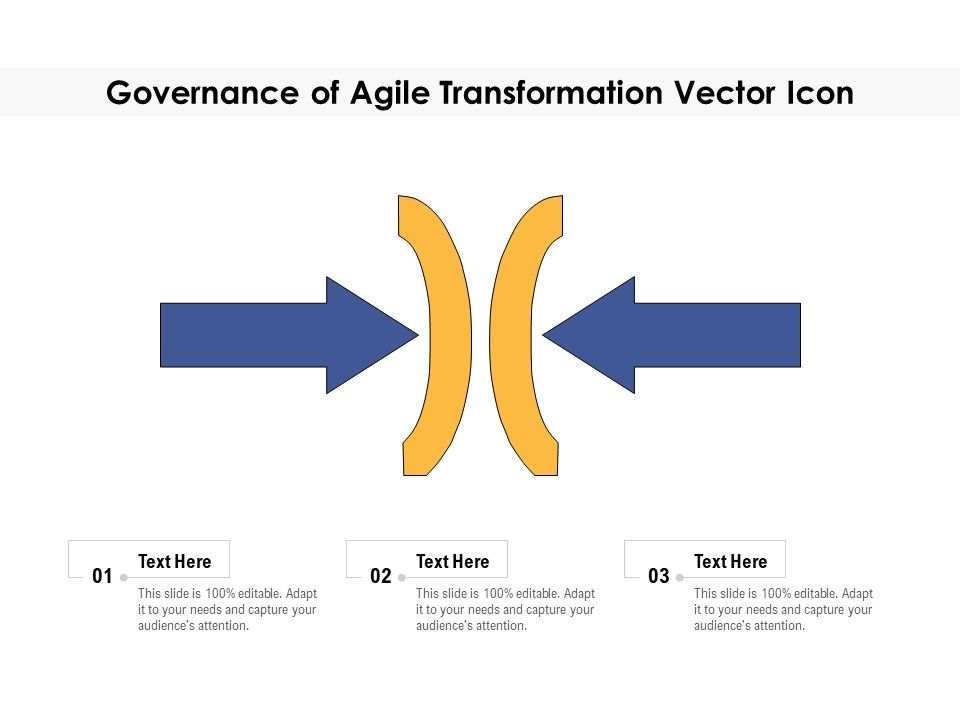 Governance of Agile Transformation Vector Icon

01
Text Here
This slide is 100% editable. Adapt it to your needs and capture your audience's attention.

02
Text Here
This slide is 100% editable. Adapt it to your needs and capture your audience's attention.

03
Text Here
This slide is 100% editable. Adapt it to your needs and capture your audience's attention.